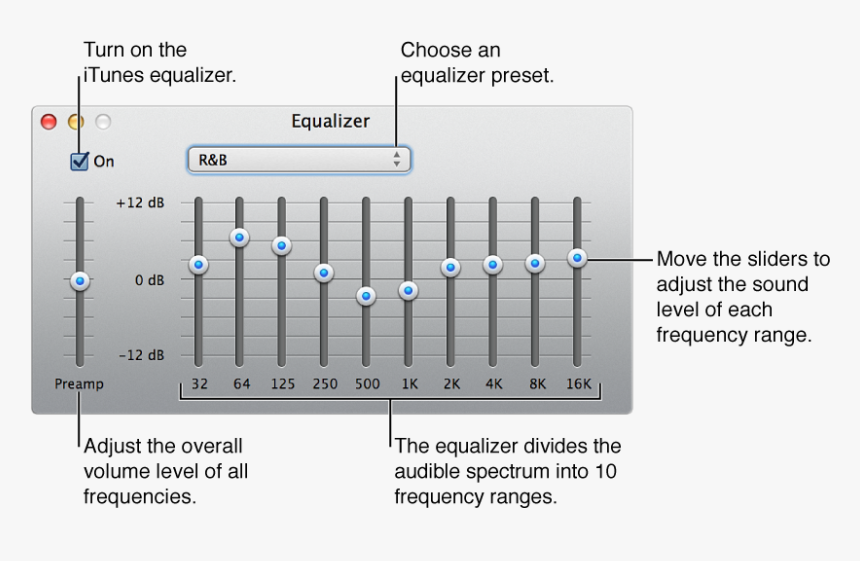 Turn on the iTunes equalizer.

Choose an equalizer preset.

Equalizer

On

R&B

+12 dB

0 dB

-12 dB

Preamp

32 64 125 250 500 1K 2K 4K 8K 16K

Move the sliders to adjust the sound level of each frequency range.

Adjust the overall volume level of all frequencies.

The equalizer divides the audible spectrum into 10 frequency ranges.